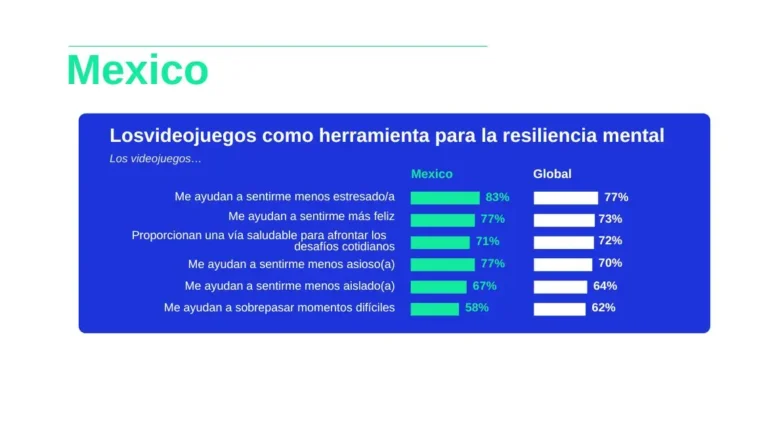 Mexico

Losvideojuegos como herramienta para la resiliencia mental

Los videojuegos…

| | Mexico | Global |
|---|---|---|
| Me ayudan a sentirme menos estresado/a | 83% | 77% |
| Me ayudan a sentirme más feliz | 77% | 73% |
| Proporcionan una vía saludable para afrontar los desafíos cotidianos | 71% | 72% |
| Me ayudan a sentirme menos asioso(a) | 77% | 70% |
| Me ayudan a sentirme menos aislado(a) | 67% | 64% |
| Me ayudan a sobrepasar momentos difíciles | 58% | 62% |